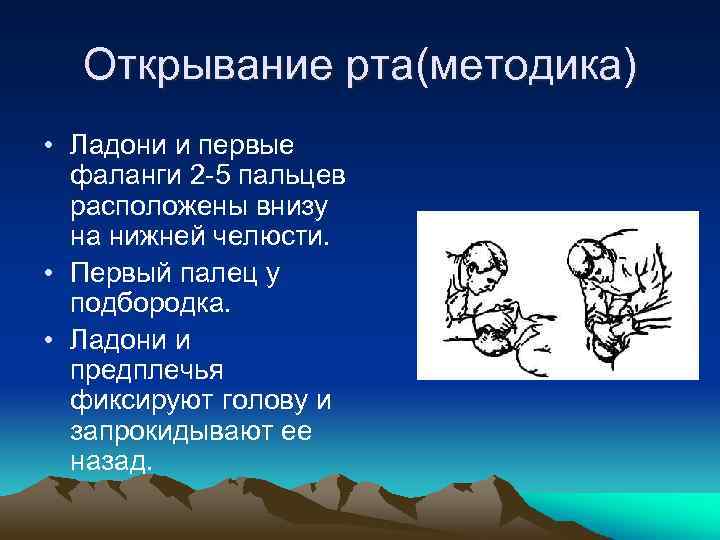 Открывание рта(методика)

• Ладони и первые фаланги 2-5 пальцев расположены внизу на нижней челюсти.
• Первый палец у подбородка.
• Ладони и предплечья фиксируют голову и запрокидывают ее назад.